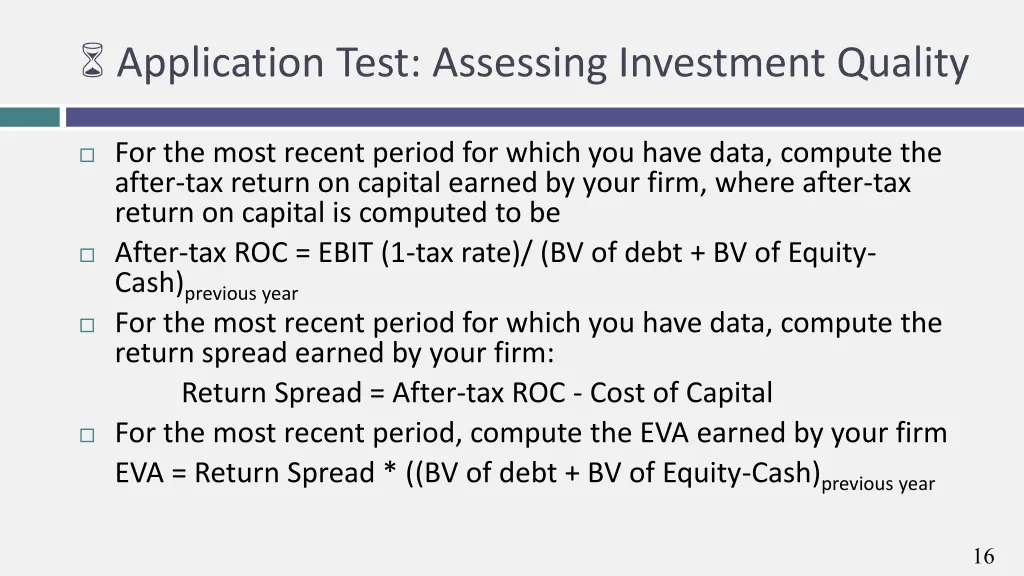 ⌛ Application Test: Assessing Investment Quality

□ For the most recent period for which you have data, compute the after-tax return on capital earned by your firm, where after-tax return on capital is computed to be

□ After-tax ROC = EBIT (1-tax rate)/ (BV of debt + BV of Equity-Cash)$_{\text{previous year}}$

□ For the most recent period for which you have data, compute the return spread earned by your firm:

Return Spread = After-tax ROC - Cost of Capital

□ For the most recent period, compute the EVA earned by your firm

EVA = Return Spread * ((BV of debt + BV of Equity-Cash)$_{\text{previous year}}$

16